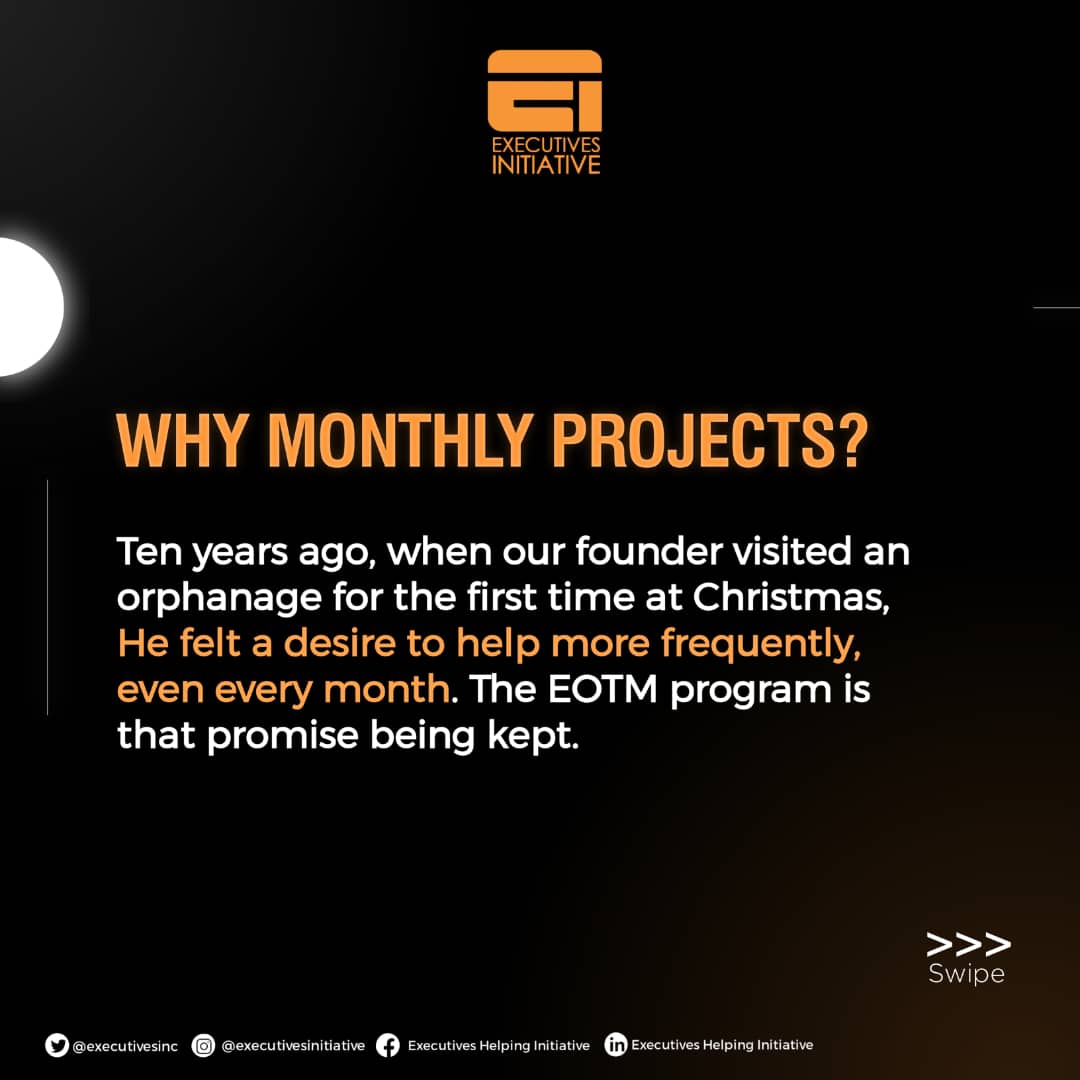 EXECUTIVES INITIATIVE

WHY MONTHLY PROJECTS?

Ten years ago, when our founder visited an orphanage for the first time at Christmas, He felt a desire to help more frequently, even every month. The EOTM program is that promise being kept.

>>>
Swipe

@executivesinc @executivesinitiative Executives Helping Initiative Executives Helping Initiative